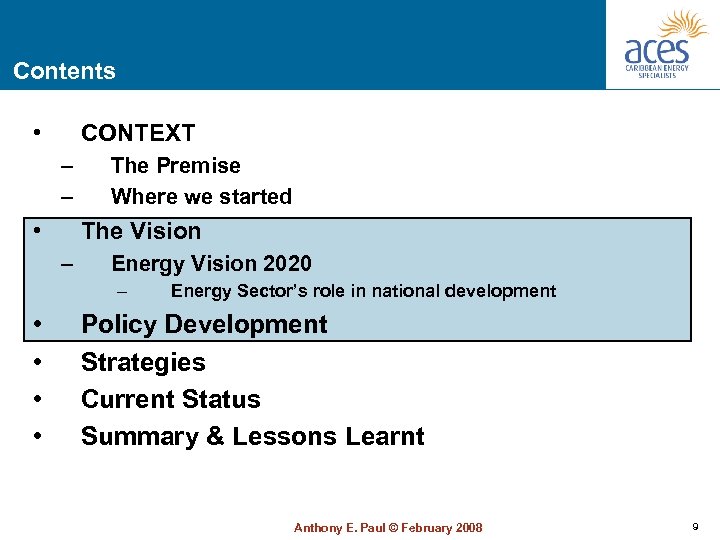 Contents

aces
CARIBBEAN ENERGY SPECIALISTS

• CONTEXT
– The Premise
– Where we started
• The Vision
– Energy Vision 2020
– Energy Sector's role in national development
• Policy Development
• Strategies
• Current Status
• Summary & Lessons Learnt

Anthony E. Paul © February 2008

9